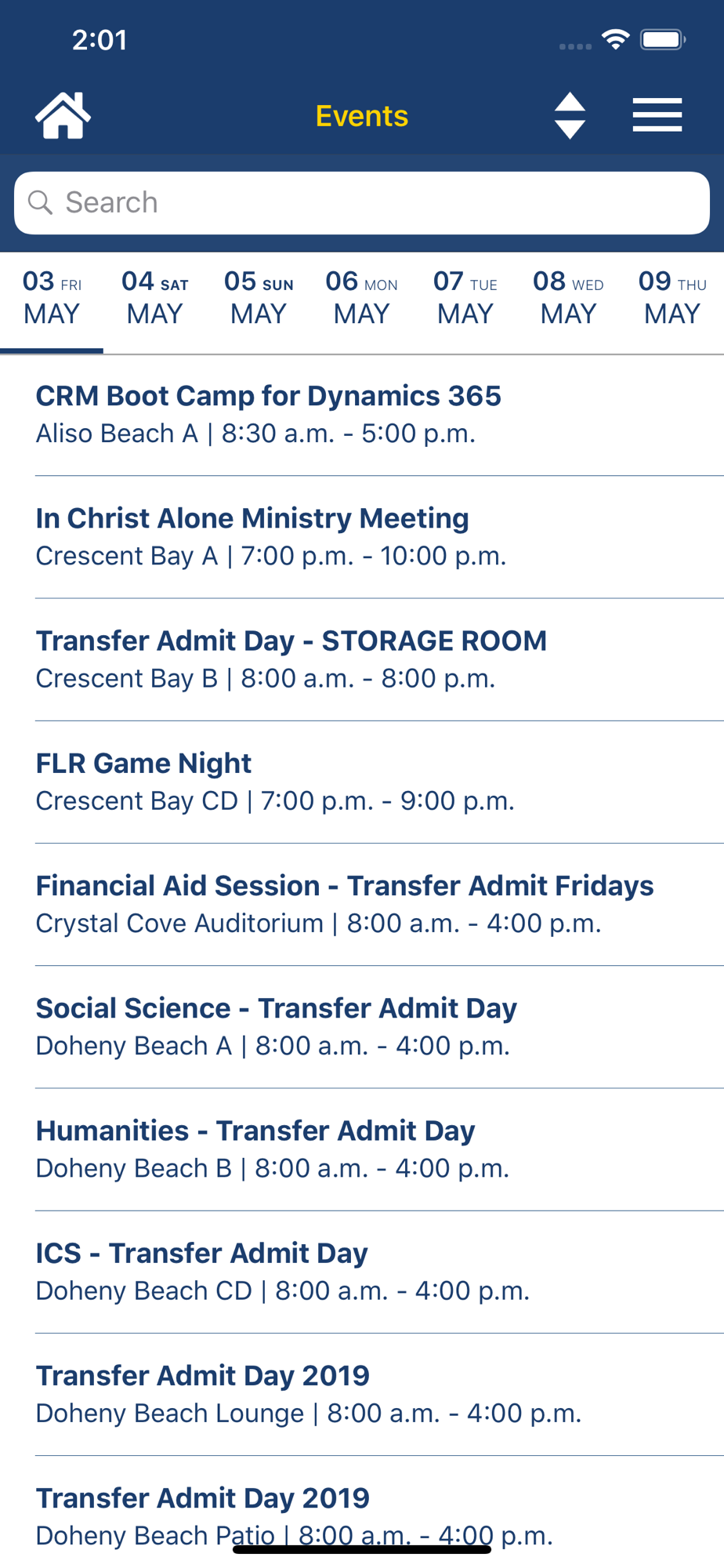 2:01

Events

Search

03 FRI MAY
04 SAT MAY
05 SUN MAY
06 MON MAY
07 TUE MAY
08 WED MAY
09 THU MAY

CRM Boot Camp for Dynamics 365
Aliso Beach A | 8:30 a.m. - 5:00 p.m.

In Christ Alone Ministry Meeting
Crescent Bay A | 7:00 p.m. - 10:00 p.m.

Transfer Admit Day - STORAGE ROOM
Crescent Bay B | 8:00 a.m. - 8:00 p.m.

FLR Game Night
Crescent Bay CD | 7:00 p.m. - 9:00 p.m.

Financial Aid Session - Transfer Admit Fridays
Crystal Cove Auditorium | 8:00 a.m. - 4:00 p.m.

Social Science - Transfer Admit Day
Doheny Beach A | 8:00 a.m. - 4:00 p.m.

Humanities - Transfer Admit Day
Doheny Beach B | 8:00 a.m. - 4:00 p.m.

ICS - Transfer Admit Day
Doheny Beach CD | 8:00 a.m. - 4:00 p.m.

Transfer Admit Day 2019
Doheny Beach Lounge | 8:00 a.m. - 4:00 p.m.

Transfer Admit Day 2019
Doheny Beach Patio | 8:00 a.m. - 4:00 p.m.